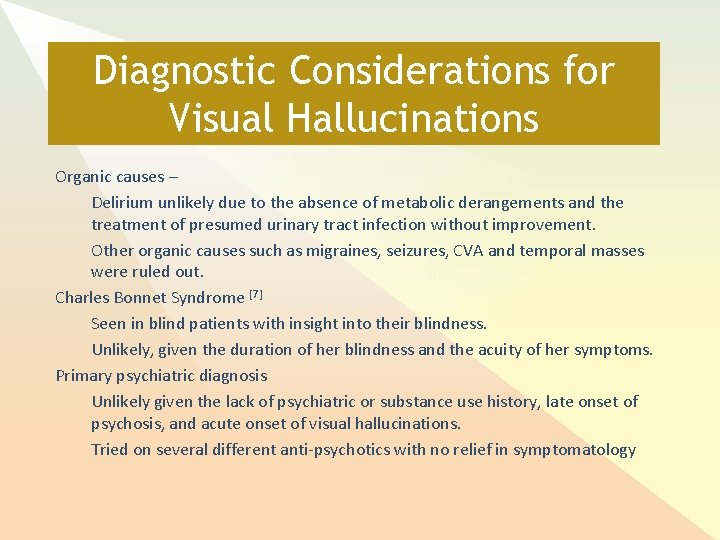 Diagnostic Considerations for Visual Hallucinations

Organic causes –

Delirium unlikely due to the absence of metabolic derangements and the treatment of presumed urinary tract infection without improvement.

Other organic causes such as migraines, seizures, CVA and temporal masses were ruled out.

Charles Bonnet Syndrome [7]

Seen in blind patients with insight into their blindness.

Unlikely, given the duration of her blindness and the acuity of her symptoms.

Primary psychiatric diagnosis

Unlikely given the lack of psychiatric or substance use history, late onset of psychosis, and acute onset of visual hallucinations.

Tried on several different anti-psychotics with no relief in symptomatology